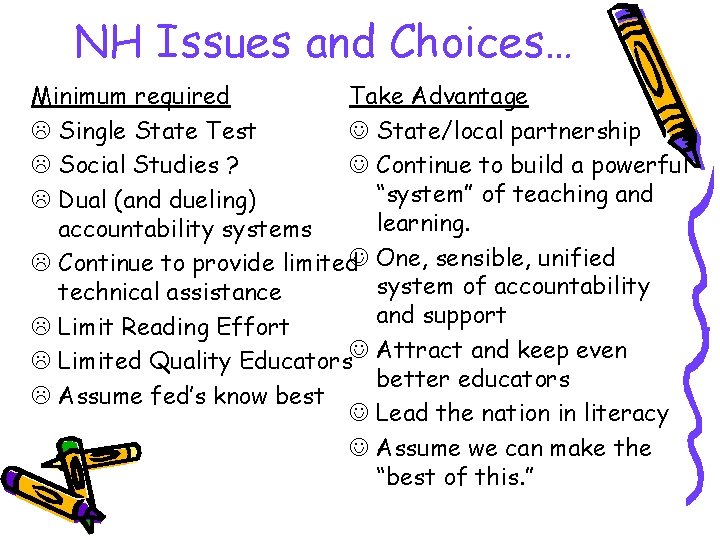 NH Issues and Choices…

Minimum required

☹ Single State Test

☹ Social Studies ?

☹ Dual (and dueling) accountability systems

☹ Continue to provide limited technical assistance

☹ Limit Reading Effort

☹ Limited Quality Educators

☹ Assume fed's know best

Take Advantage

☺ State/local partnership

☺ Continue to build a powerful "system" of teaching and learning.

☺ One, sensible, unified system of accountability and support

☺ Attract and keep even better educators

☺ Lead the nation in literacy

☺ Assume we can make the "best of this."